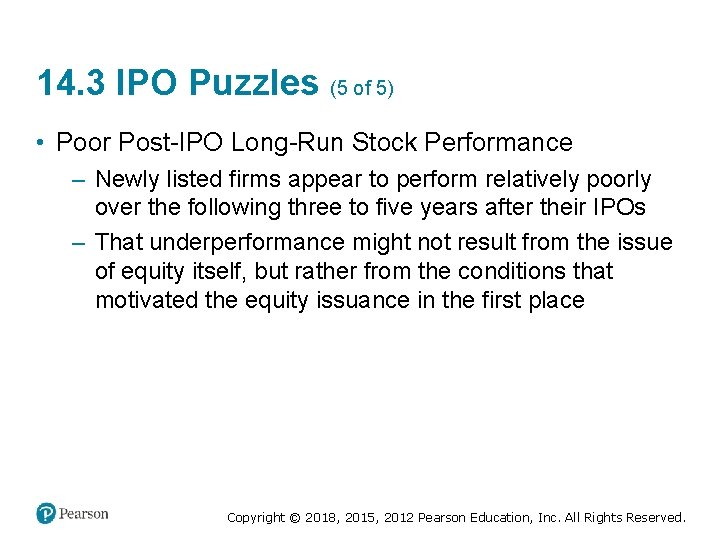 14.3 IPO Puzzles (5 of 5)

• Poor Post-IPO Long-Run Stock Performance

– Newly listed firms appear to perform relatively poorly over the following three to five years after their IPOs

– That underperformance might not result from the issue of equity itself, but rather from the conditions that motivated the equity issuance in the first place

Pearson

Copyright © 2018, 2015, 2012 Pearson Education, Inc. All Rights Reserved.